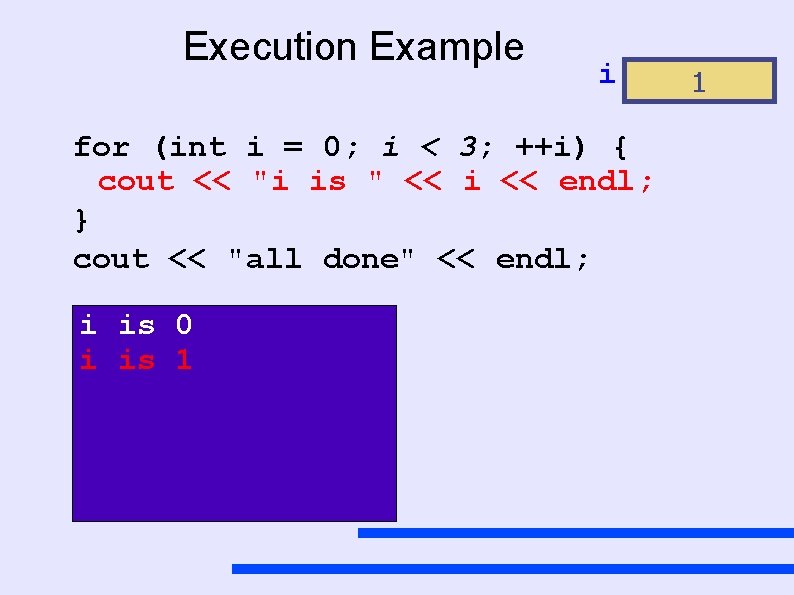 Execution Example

i 1

for (int i = 0; i < 3; ++i) {
 cout << "i is " << i << endl;
}
cout << "all done" << endl;

i is 0
i is 1